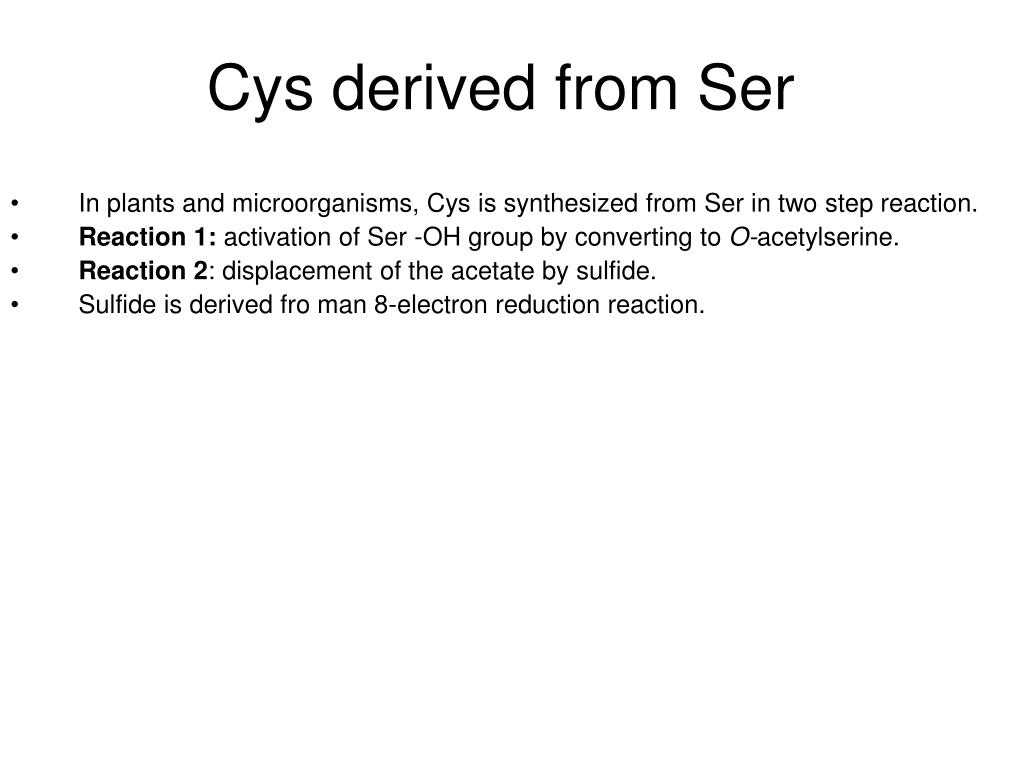 Cys derived from Ser

• In plants and microorganisms, Cys is synthesized from Ser in two step reaction.
• Reaction 1: activation of Ser -OH group by converting to O-acetylserine.
• Reaction 2: displacement of the acetate by sulfide.
• Sulfide is derived fro man 8-electron reduction reaction.